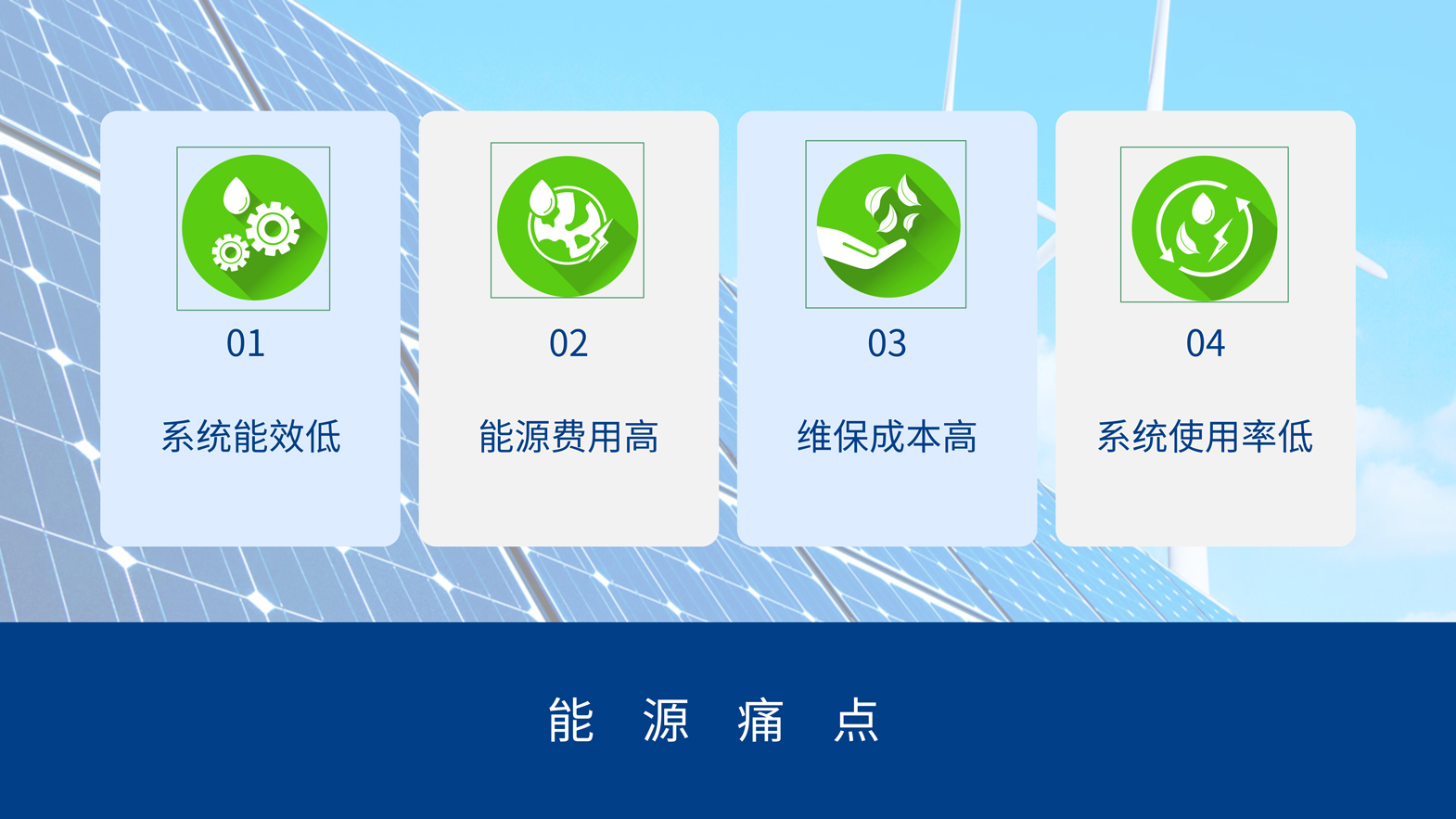 01

系统能效低

02

能源费用高

03

维保成本高

04

系统使用率低

能 源 痛 点